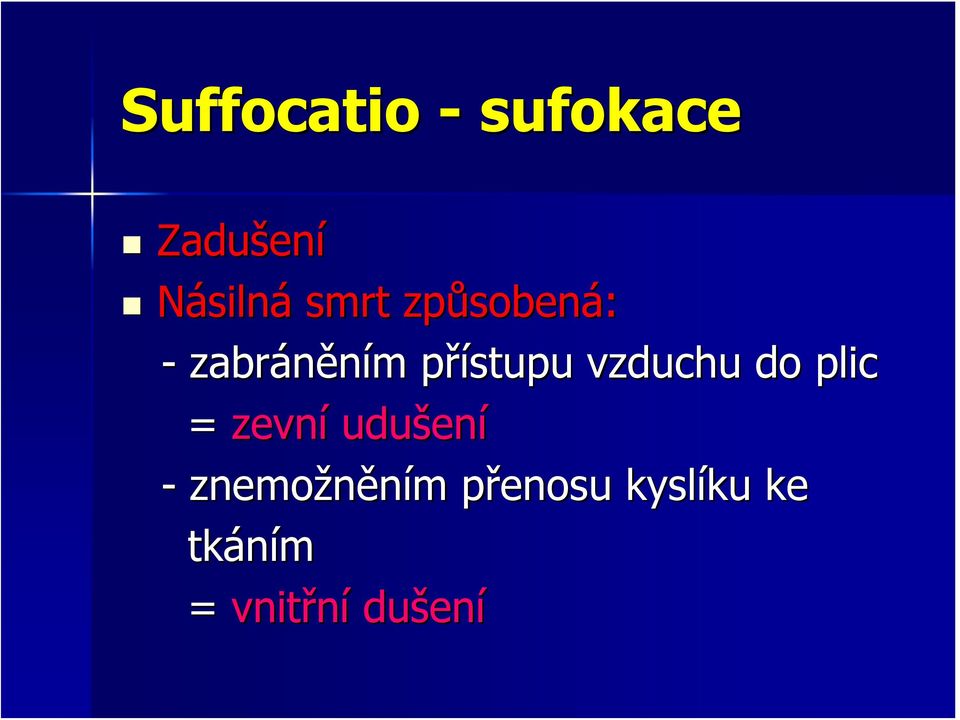 Suffocatio - sufokace

Zadušení

Násilná smrt způsobená:

- zabráněním přístupu vzduchu do plic
= zevní udušení

- znemožněním přenosu kyslíku ke tkáním
= vnitřní dušení